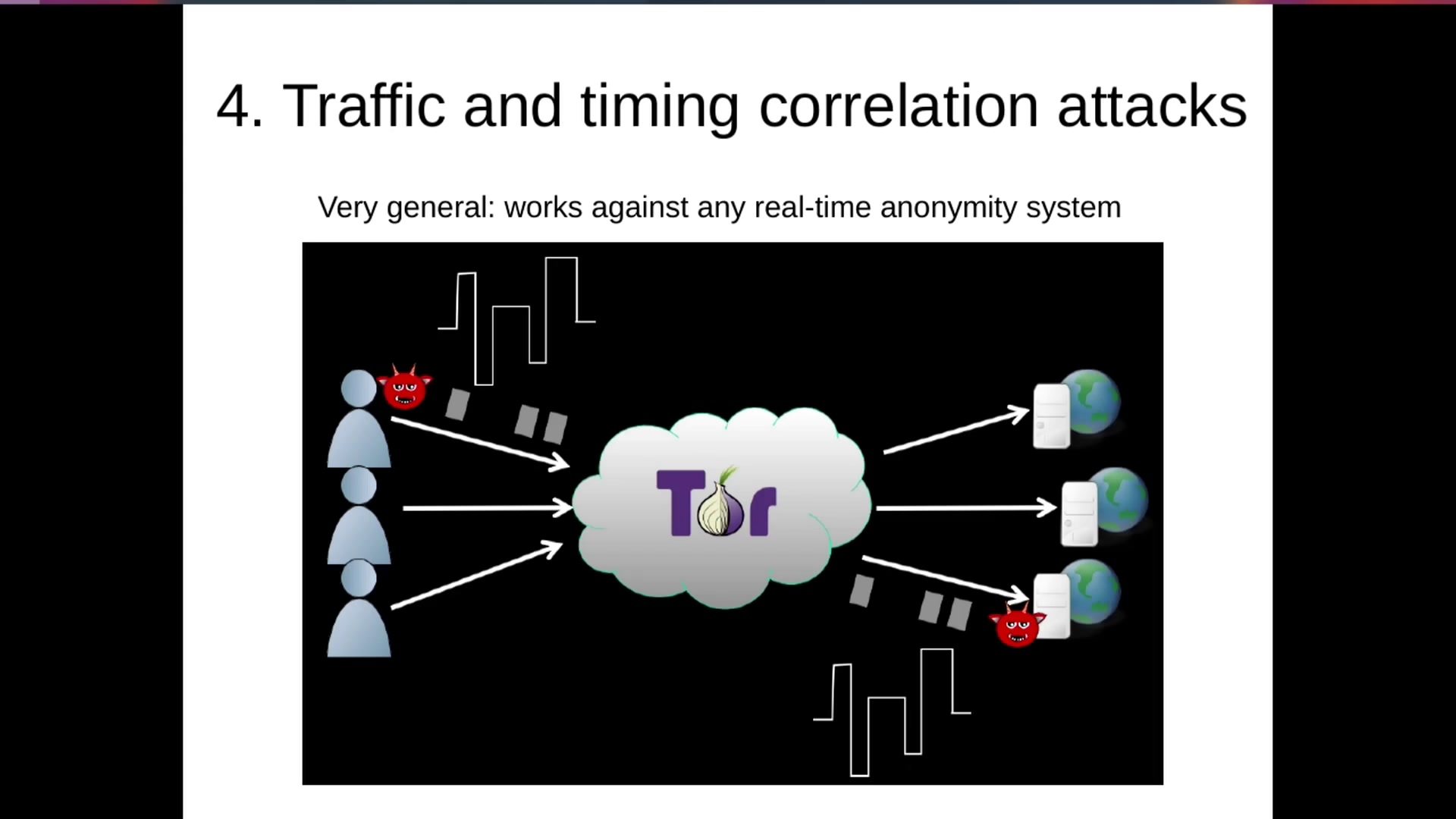 4. Traffic and timing correlation attacks

Very general: works against any real-time anonymity system

Tor